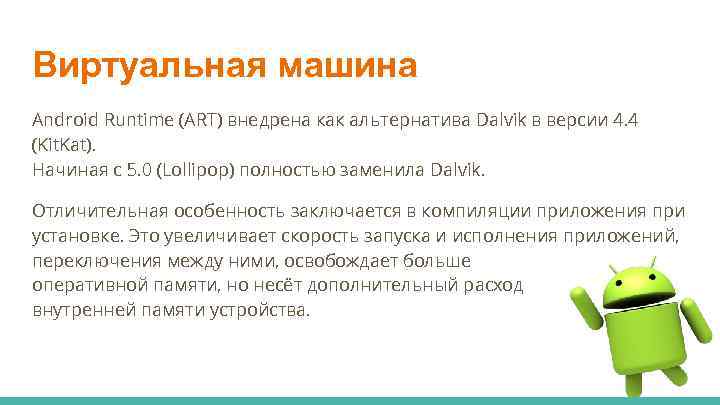 Виртуальная машина

Android Runtime (ART) внедрена как альтернатива Dalvik в версии 4.4 (KitKat).
Начиная с 5.0 (Lollipop) полностью заменила Dalvik.

Отличительная особенность заключается в компиляции приложения при установке. Это увеличивает скорость запуска и исполнения приложений, переключения между ними, освобождает больше оперативной памяти, но несёт дополнительный расход внутренней памяти устройства.